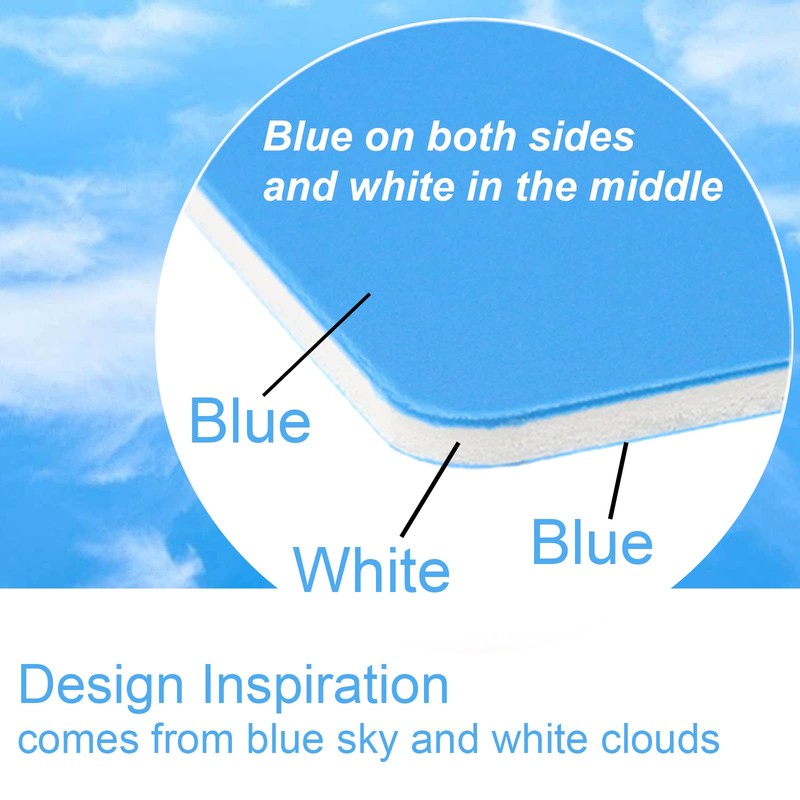 Blue on both sides and white in the middle

Blue

White

Blue

Design Inspiration
comes from blue sky and white clouds